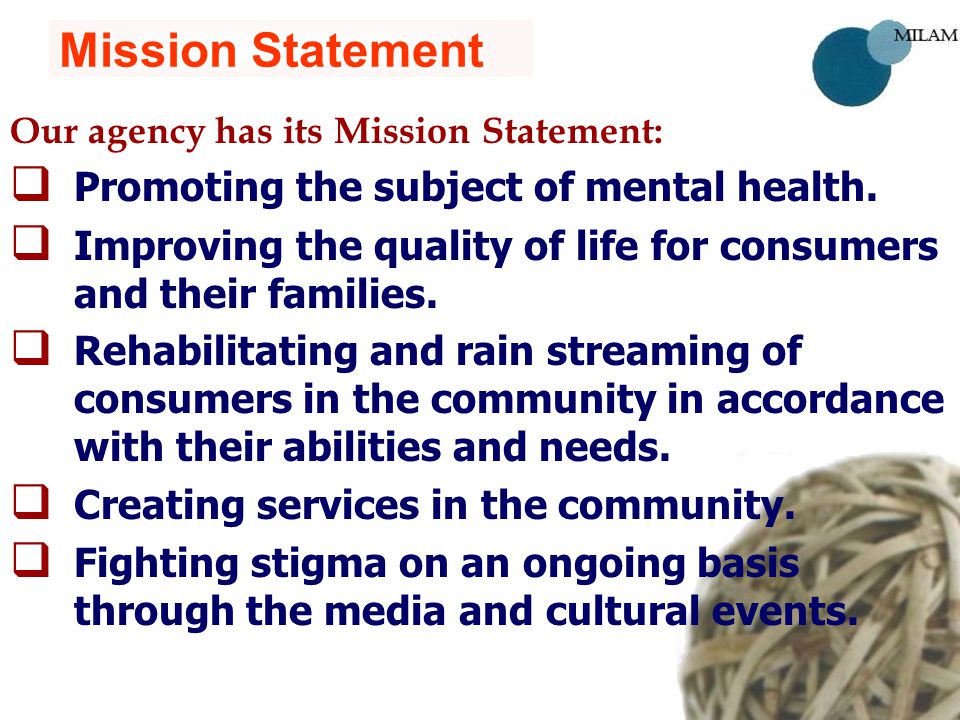 Mission Statement

MILAM

Our agency has its Mission Statement:

❑ Promoting the subject of mental health.

❑ Improving the quality of life for consumers and their families.

❑ Rehabilitating and rain streaming of consumers in the community in accordance with their abilities and needs.

❑ Creating services in the community.

❑ Fighting stigma on an ongoing basis through the media and cultural events.